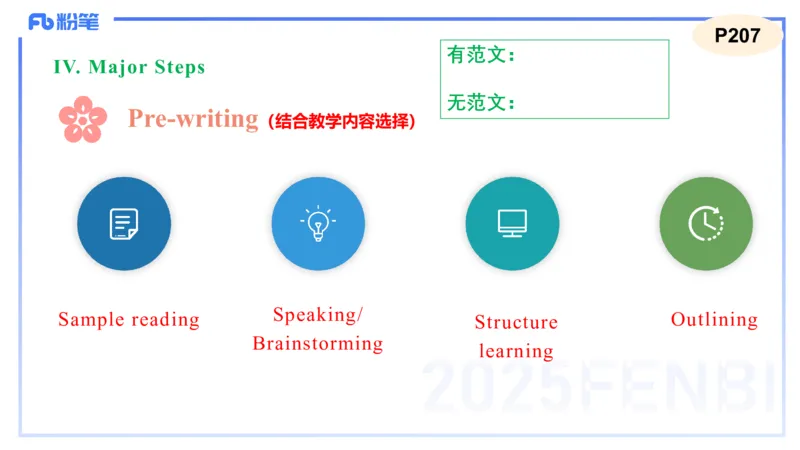 Fb 粉笔

P207

IV. Major Steps

有范文：

无范文：

Pre-writing (结合教学内容选择)

Sample reading

Speaking/ Brainstorming

Structure learning

Outlining

2025FENBI